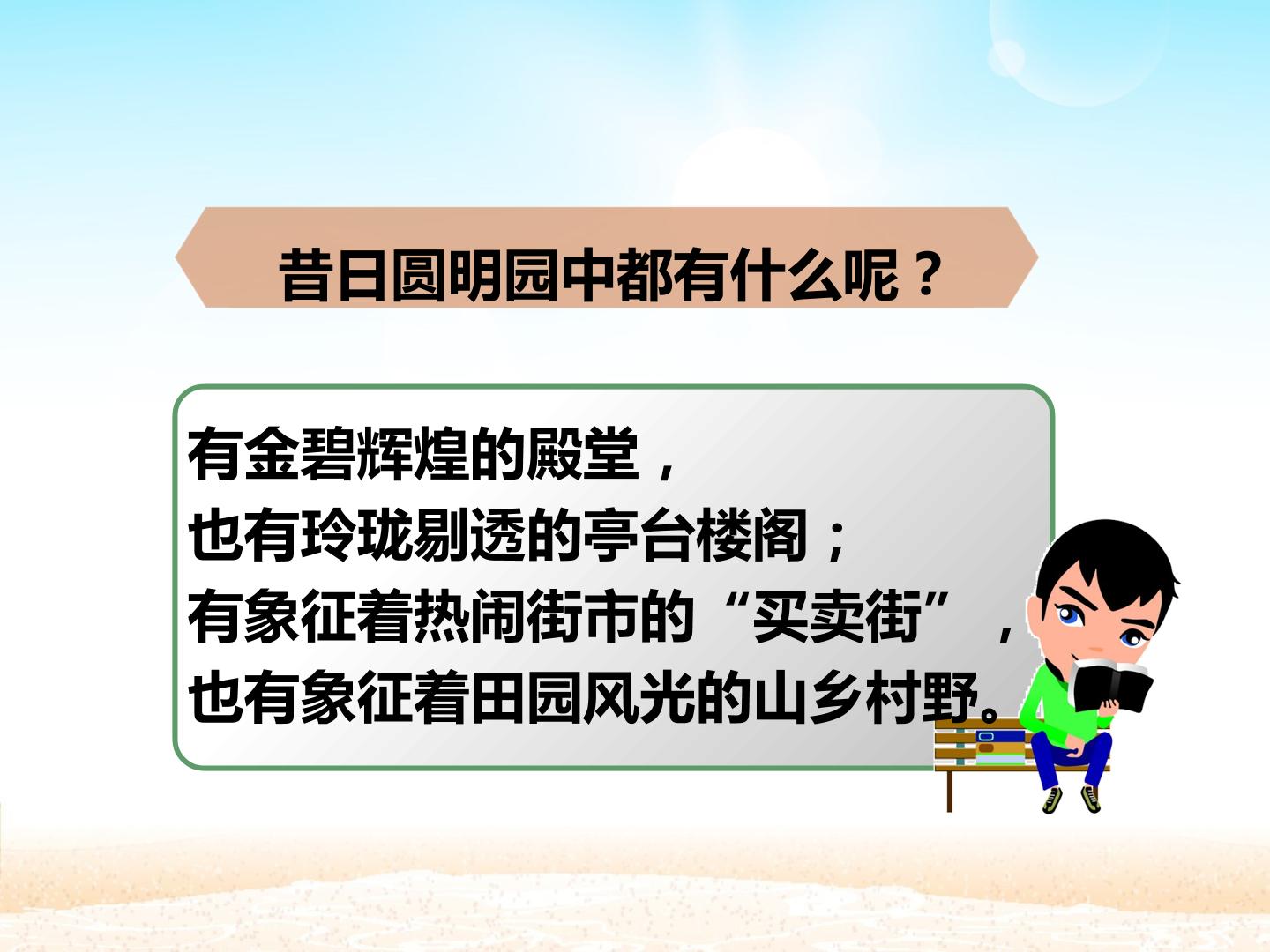 昔日圆明园中都有什么呢？

有金碧辉煌的殿堂，
也有玲珑剔透的亭台楼阁；
有象征着热闹街市的“买卖街”，
也有象征着田园风光的山乡村野。